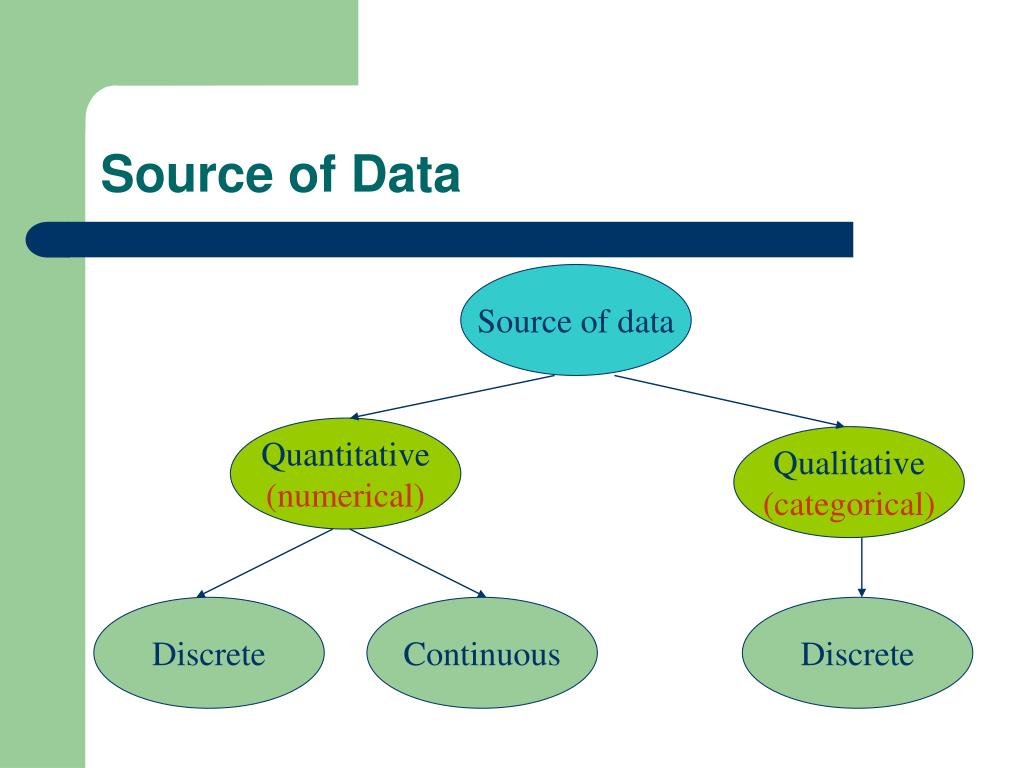 Source of Data

Source of data

Quantitative (numerical)

Qualitative (categorical)

Discrete

Continuous

Discrete